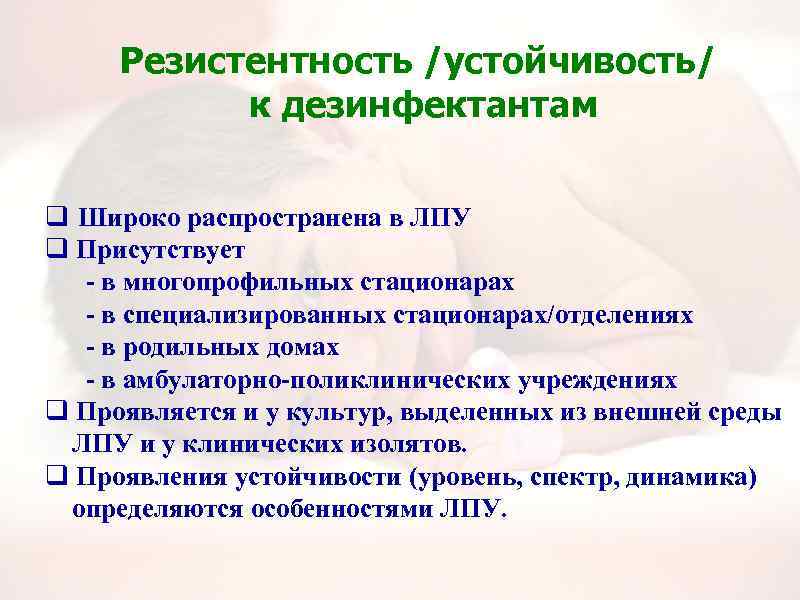 Резистентность /устойчивость/ к дезинфектантам

❑ Широко распространена в ЛПУ
❑ Присутствует
- в многопрофильных стационарах
- в специализированных стационарах/отделениях
- в родильных домах
- в амбулаторно-поликлинических учреждениях
❑ Проявляется и у культур, выделенных из внешней среды ЛПУ и у клинических изолятов.
❑ Проявления устойчивости (уровень, спектр, динамика) определяются особенностями ЛПУ.